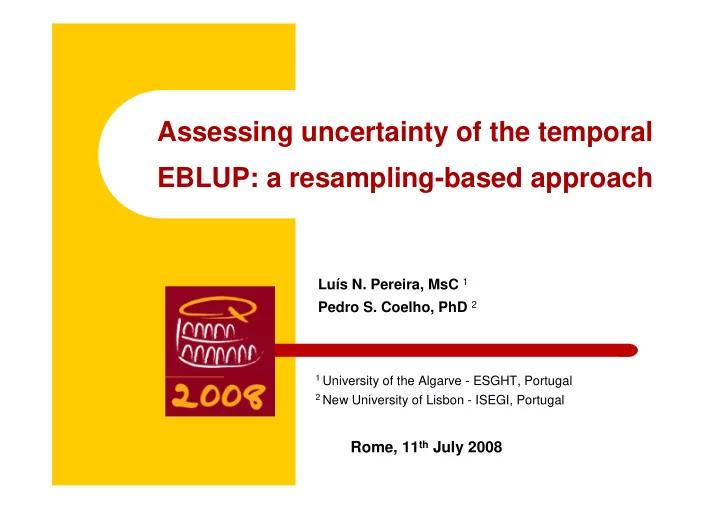 Assessing uncertainty of the temporal EBLUP: a resampling-based approach

2008

Luís N. Pereira, MsC $^1$
Pedro S. Coelho, PhD $^2$

$^1$ University of the Algarve - ESGHT, Portugal
$^2$ New University of Lisbon - ISEGI, Portugal

Rome, 11$^{th}$ July 2008